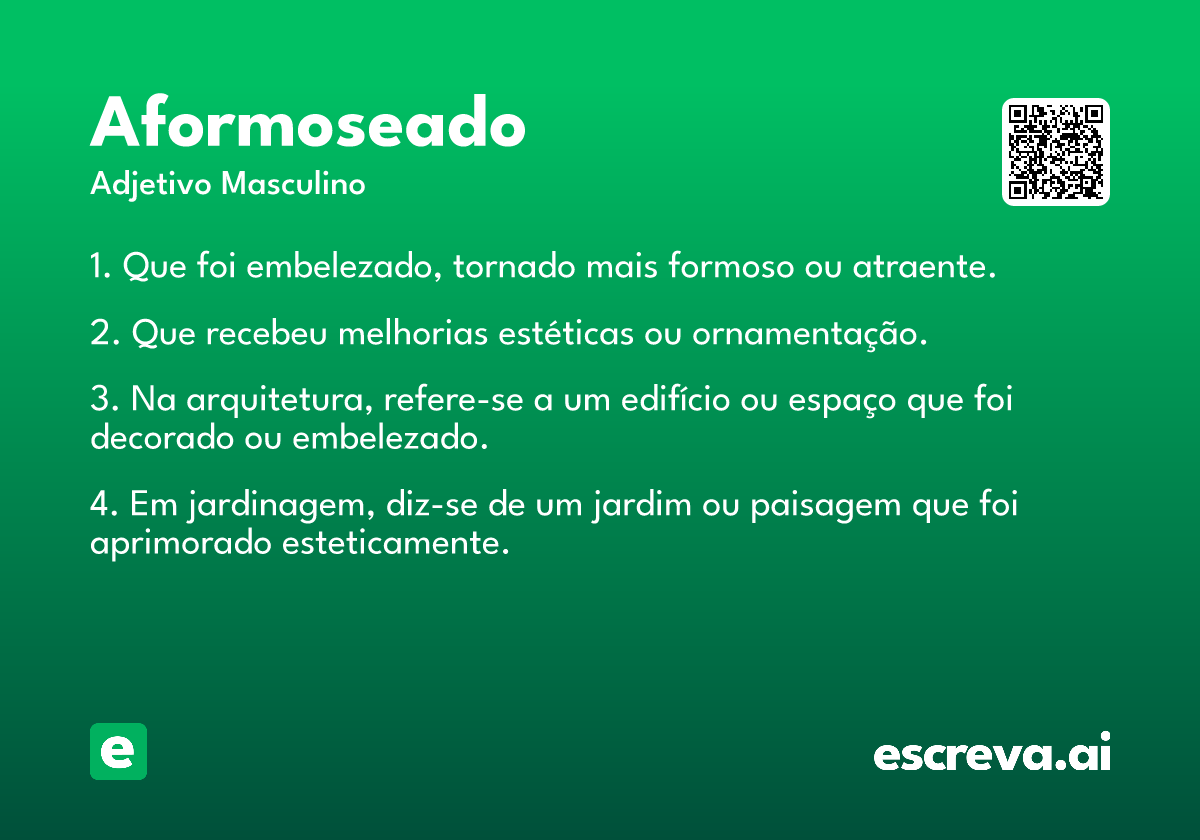 Aformoseado
Adjetivo Masculino

1. Que foi embelezado, tornado mais formoso ou atraente.

2. Que recebeu melhorias estéticas ou ornamentação.

3. Na arquitetura, refere-se a um edifício ou espaço que foi decorado ou embelezado.

4. Em jardinagem, diz-se de um jardim ou paisagem que foi aprimorado esteticamente.

e

escreva.ai